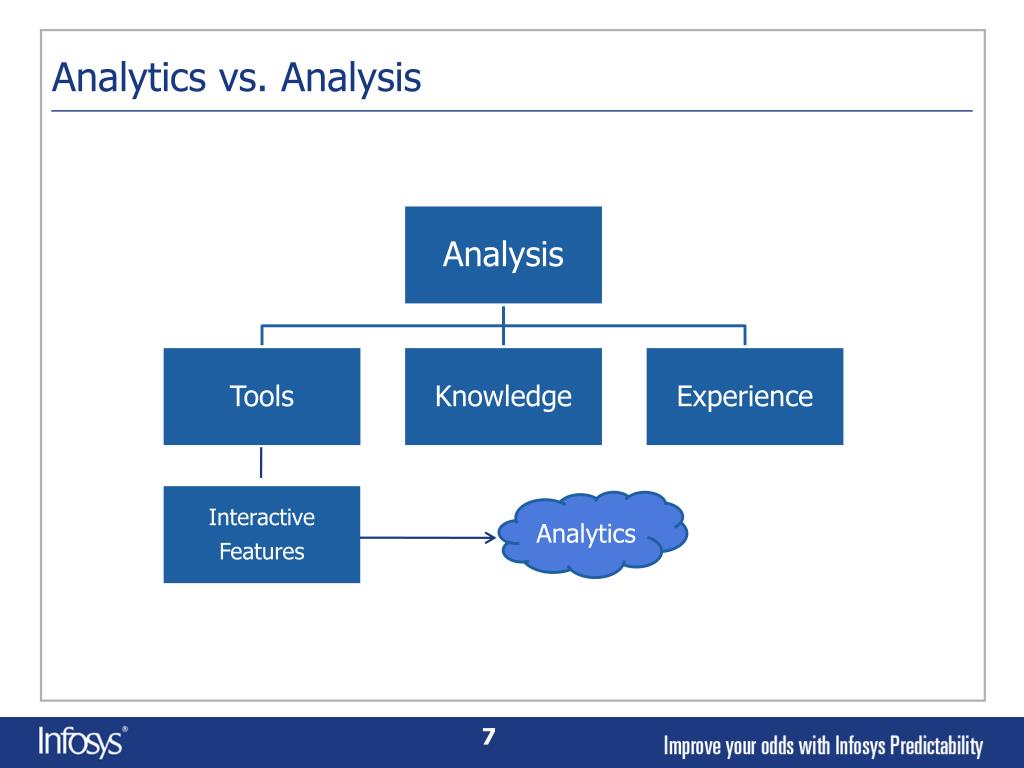 Analytics vs. Analysis

Analysis

Tools

Knowledge

Experience

Interactive Features

Analytics

Infosys®

7

Improve your odds with Infosys Predictability